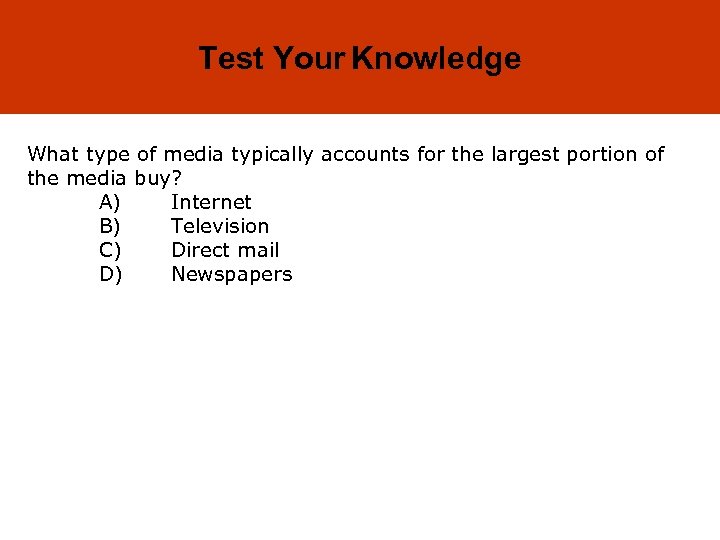 Test Your Knowledge

What type of media typically accounts for the largest portion of the media buy?

A) Internet
B) Television
C) Direct mail
D) Newspapers